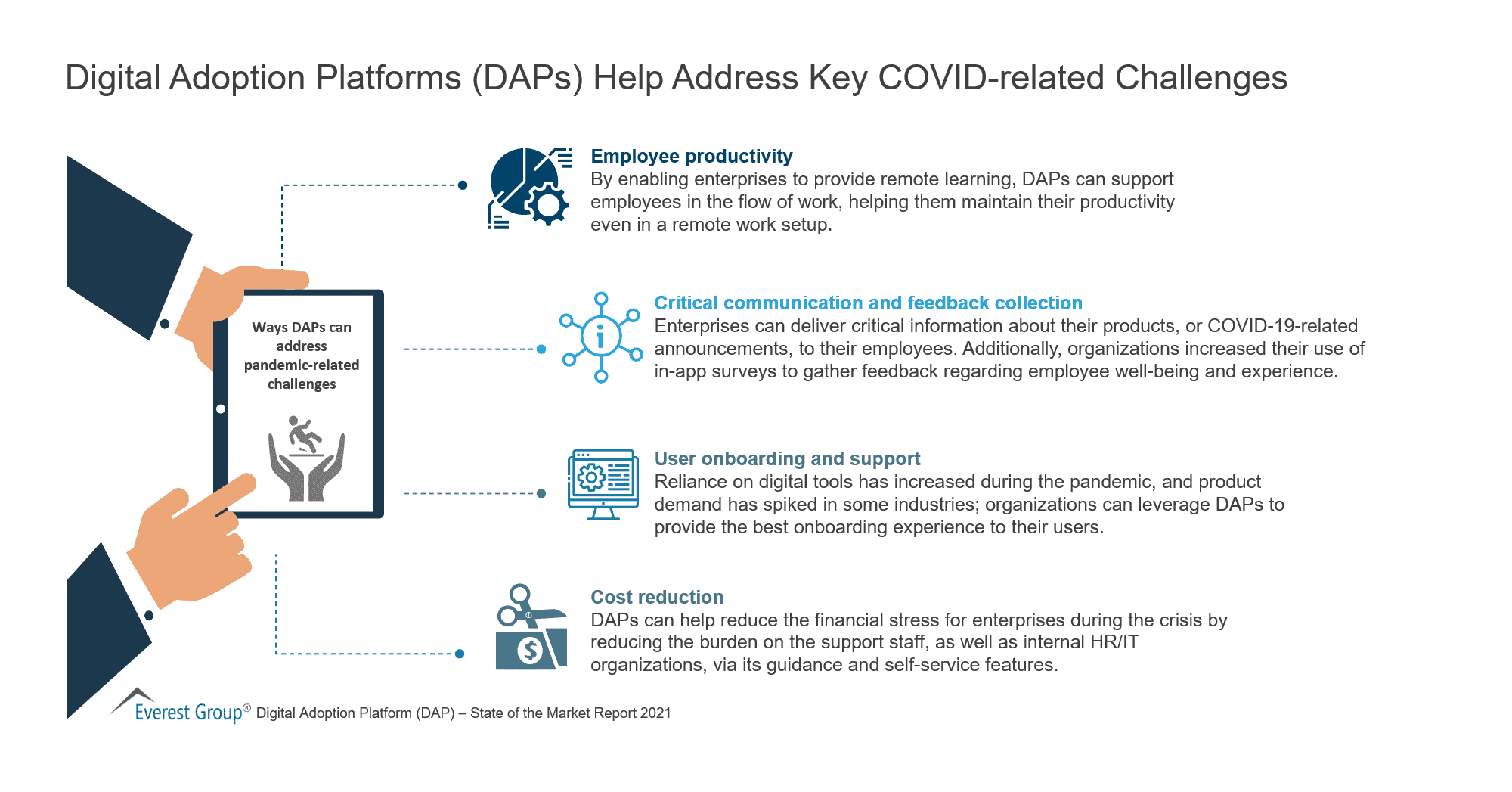 Digital Adoption Platforms (DAPs) Help Address Key COVID-related Challenges

Ways DAPs can address pandemic-related challenges

Employee productivity
By enabling enterprises to provide remote learning, DAPs can support employees in the flow of work, helping them maintain their productivity even in a remote work setup.

Critical communication and feedback collection
Enterprises can deliver critical information about their products, or COVID-19-related announcements, to their employees. Additionally, organizations increased their use of in-app surveys to gather feedback regarding employee well-being and experience.

User onboarding and support
Reliance on digital tools has increased during the pandemic, and product demand has spiked in some industries; organizations can leverage DAPs to provide the best onboarding experience to their users.

Cost reduction
DAPs can help reduce the financial stress for enterprises during the crisis by reducing the burden on the support staff, as well as internal HR/IT organizations, via its guidance and self-service features.

Everest Group® Digital Adoption Platform (DAP) – State of the Market Report 2021